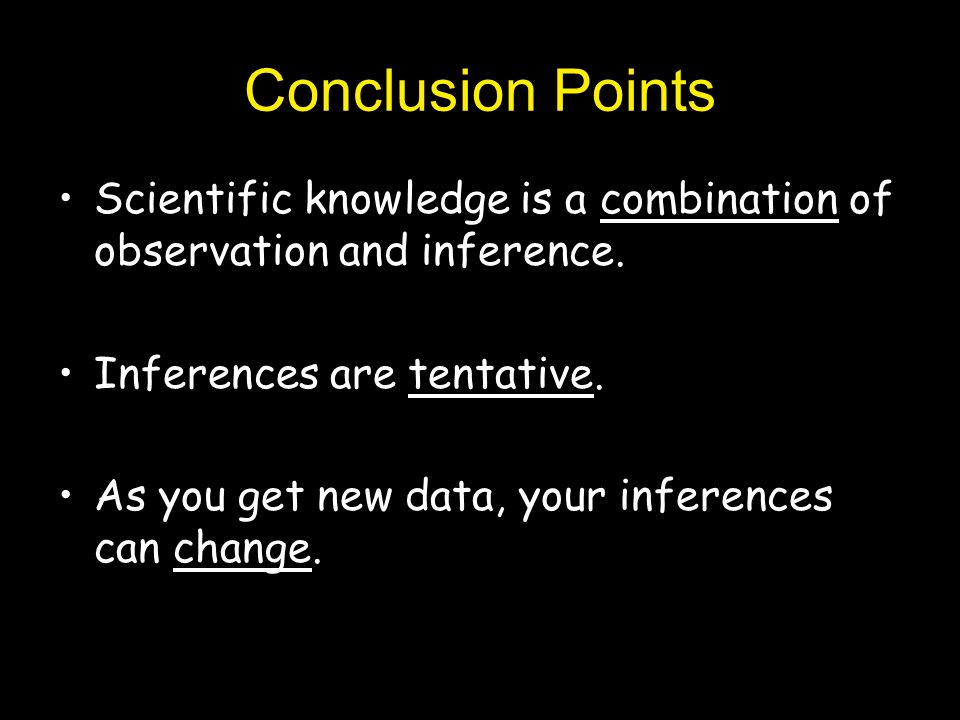 Conclusion Points

• Scientific knowledge is a combination of observation and inference.

• Inferences are tentative.

• As you get new data, your inferences can change.